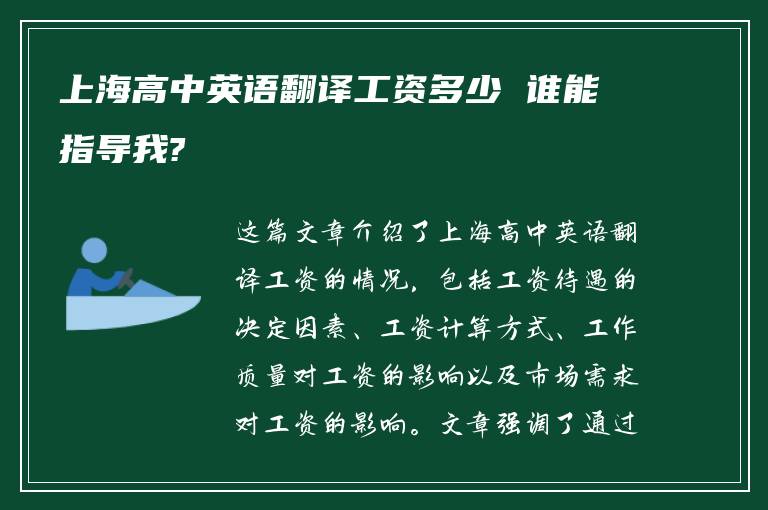 上海高中英语翻译工资多少 谁能指导我?

这篇文章介绍了上海高中英语翻译工资的情况，包括工资待遇的决定因素、工资计算方式、工作质量对工资的影响以及市场需求对工资的影响。文章强调了通过